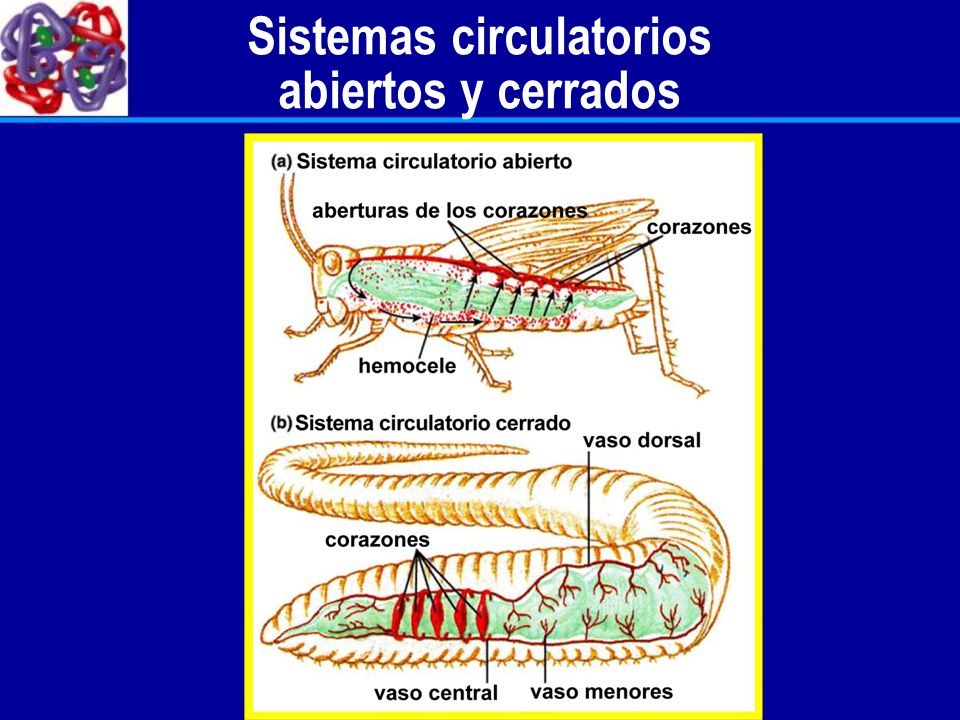 Sistemas circulatorios abiertos y cerrados

(a) Sistema circulatorio abierto

aberturas de los corazones

corazones

hemocele

(b) Sistema circulatorio cerrado

vaso dorsal

corazones

vaso central

vaso menores